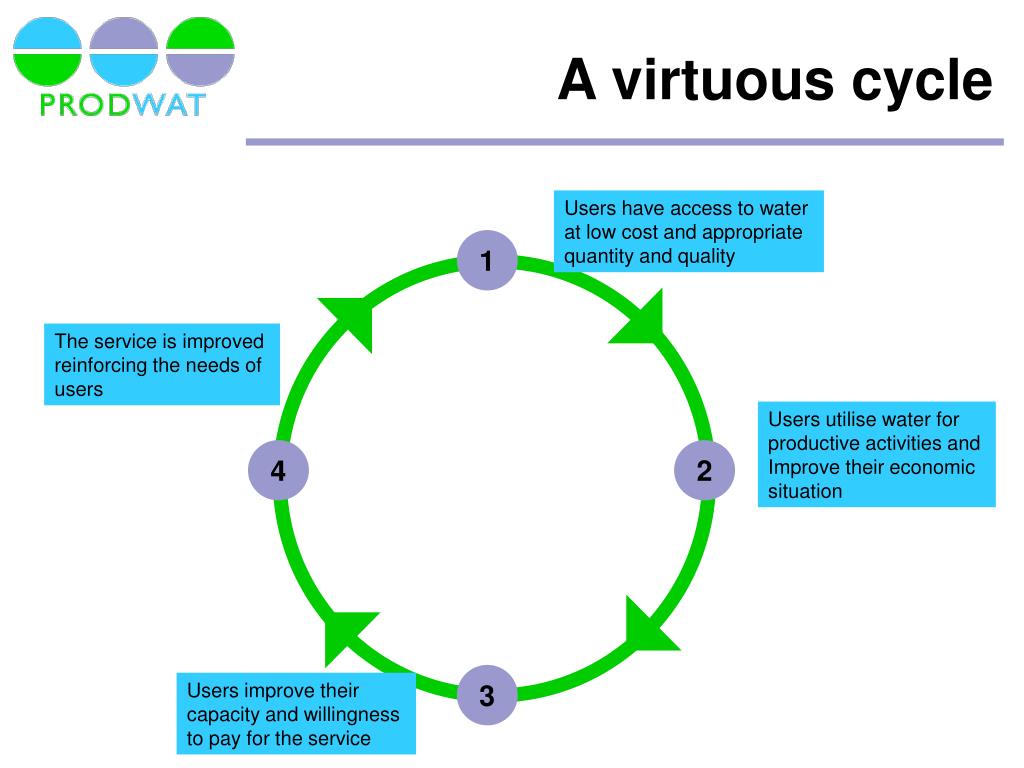 PRODWAT

A virtuous cycle

1

Users have access to water at low cost and appropriate quantity and quality

2

Users utilise water for productive activities and Improve their economic situation

3

Users improve their capacity and willingness to pay for the service

4

The service is improved reinforcing the needs of users